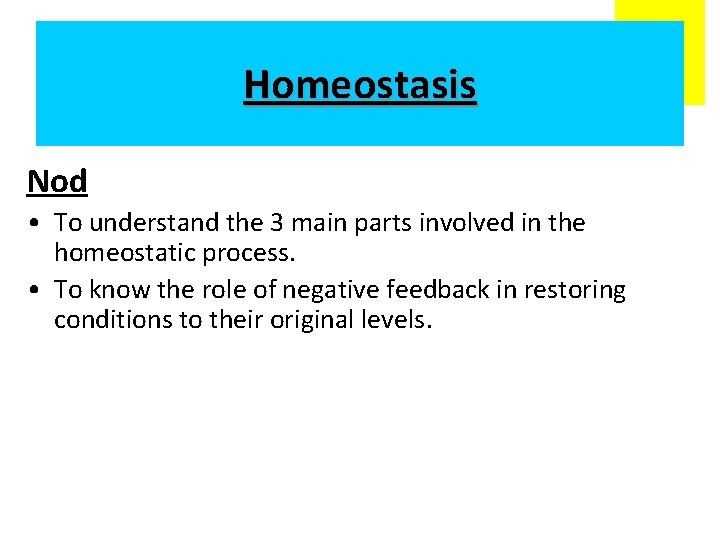 Homeostasis

Nod

• To understand the 3 main parts involved in the homeostatic process.
• To know the role of negative feedback in restoring conditions to their original levels.